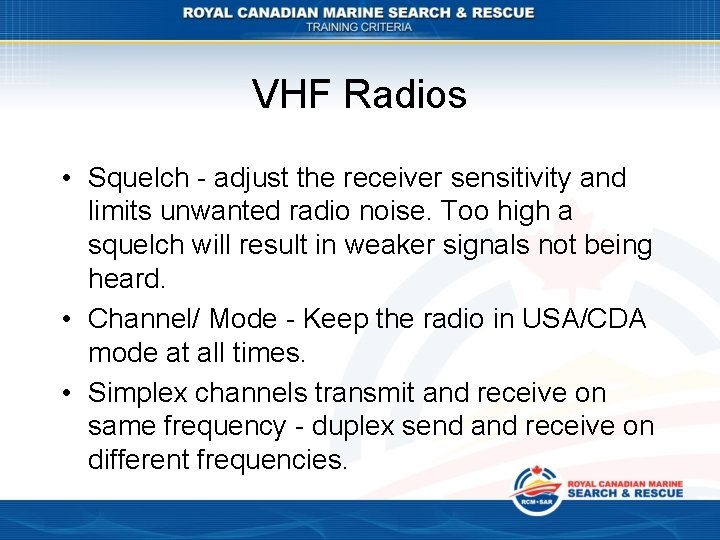 ROYAL CANADIAN MARINE SEARCH & RESCUE
TRAINING CRITERIA

VHF Radios

• Squelch - adjust the receiver sensitivity and limits unwanted radio noise. Too high a squelch will result in weaker signals not being heard.
• Channel/ Mode - Keep the radio in USA/CDA mode at all times.
• Simplex channels transmit and receive on same frequency - duplex send and receive on different frequencies.

RCM•SAR
ROYAL CANADIAN MARINE
SEARCH & RESCUE